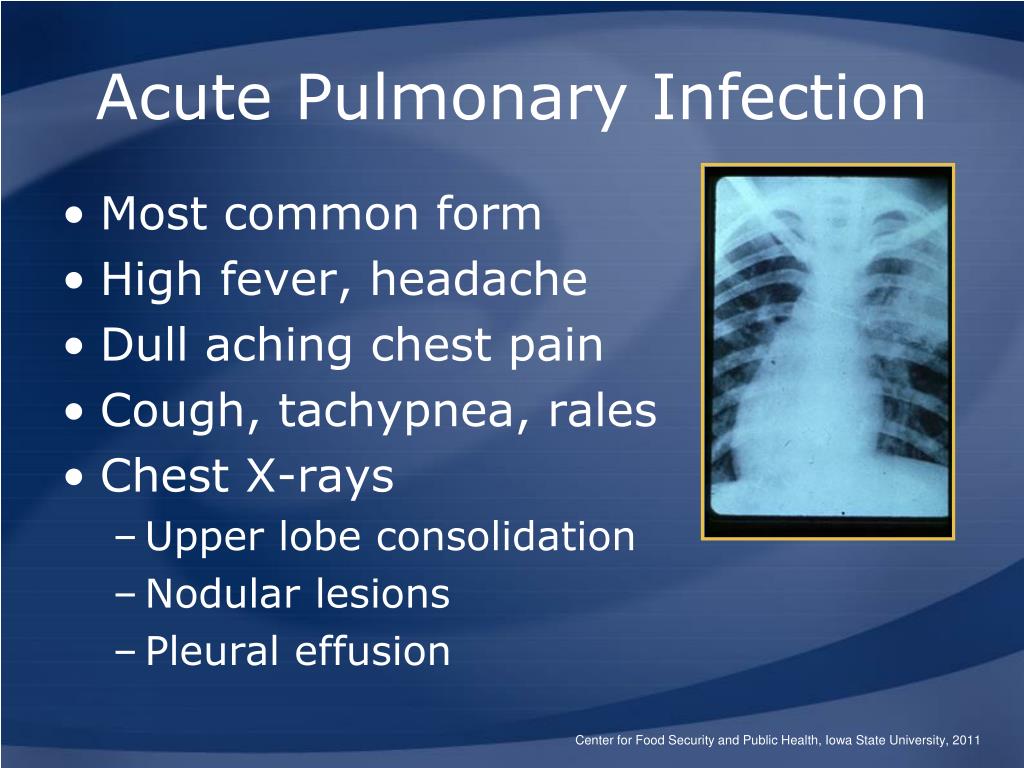 Acute Pulmonary Infection

• Most common form
• High fever, headache
• Dull aching chest pain
• Cough, tachypnea, rales
• Chest X-rays
– Upper lobe consolidation
– Nodular lesions
– Pleural effusion

Center for Food Security and Public Health, Iowa State University, 2011